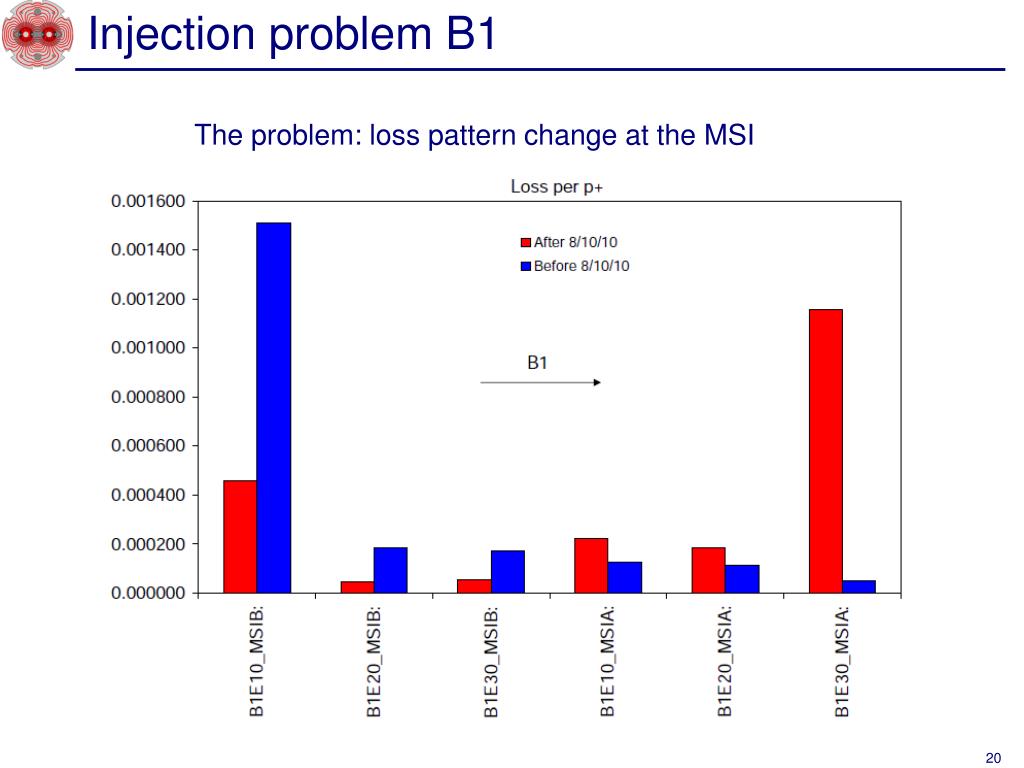 Injection problem B1

The problem: loss pattern change at the MSI

Loss per p+

After 8/10/10
Before 8/10/10

B1

0.001600
0.001400
0.001200
0.001000
0.000800
0.000600
0.000400
0.000200
0.000000

B1E10_MSIB:
B1E20_MSIB:
B1E30_MSIB:
B1E10_MSIA:
B1E20_MSIA:
B1E30_MSIA:

20